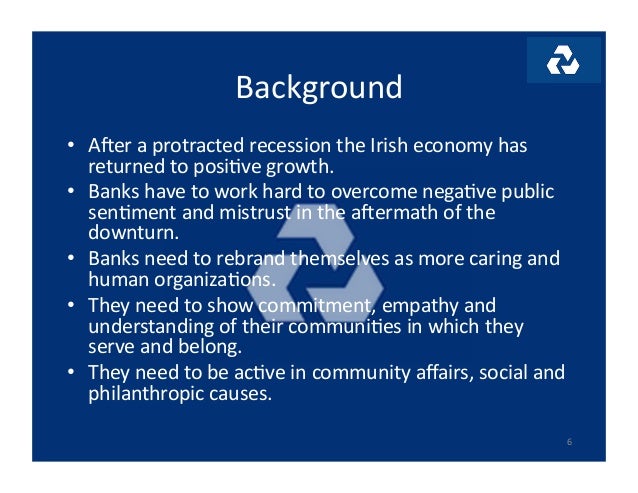 Background

• After a protracted recession the Irish economy has returned to positive growth.
• Banks have to work hard to overcome negative public sentiment and mistrust in the aftermath of the downturn.
• Banks need to rebrand themselves as more caring and human organizations.
• They need to show commitment, empathy and understanding of their communities in which they serve and belong.
• They need to be active in community affairs, social and philanthropic causes.

6